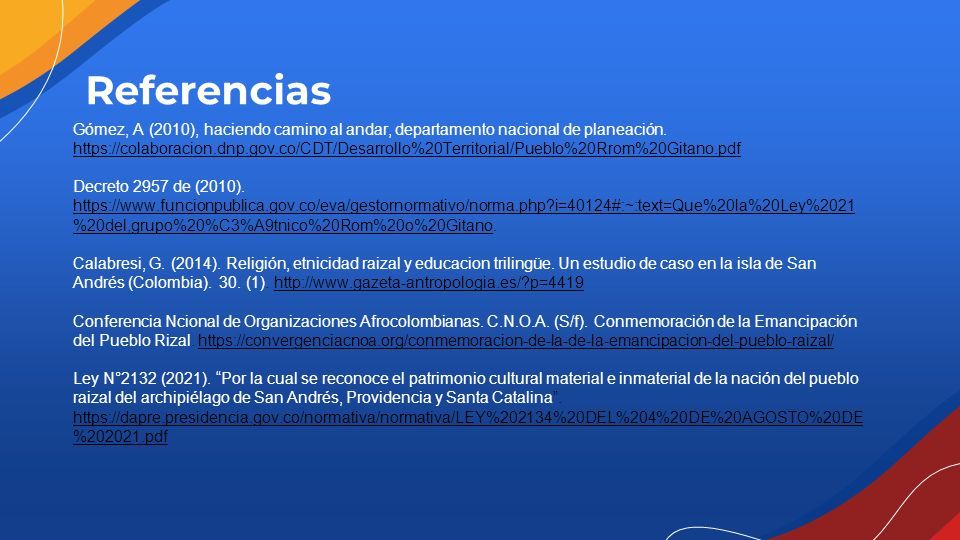 Referencias

Gómez, A (2010), haciendo camino al andar, departamento nacional de planeación. https://colaboracion.dnp.gov.co/CDT/Desarrollo%20Territorial/Pueblo%20Rrom%20Gitano.pdf

Decreto 2957 de (2010). https://www.funcionpublica.gov.co/eva/gestornormativo/norma.php?i=40124#:~:text=Que%20la%20Ley%2021%20del,grupo%20%C3%A9tnico%20Rom%20o%20Gitano.

Calabresi, G. (2014). Religión, etnicidad raizal y educacion trilingüe. Un estudio de caso en la isla de San Andrés (Colombia). 30. (1). http://www.gazeta-antropologia.es/?p=4419

Conferencia Ncional de Organizaciones Afrocolombianas. C.N.O.A. (S/f). Conmemoración de la Emancipación del Pueblo Rizal. https://convergenciacnoa.org/conmemoracion-de-la-de-la-emancipacion-del-pueblo-raizal/

Ley N°2132 (2021). “Por la cual se reconoce el patrimonio cultural material e inmaterial de la nación del pueblo raizal del archipiélago de San Andrés, Providencia y Santa Catalina”. https://dapre.presidencia.gov.co/normativa/normativa/LEY%202134%20DEL%204%20DE%20AGOSTO%20DE%202021.pdf